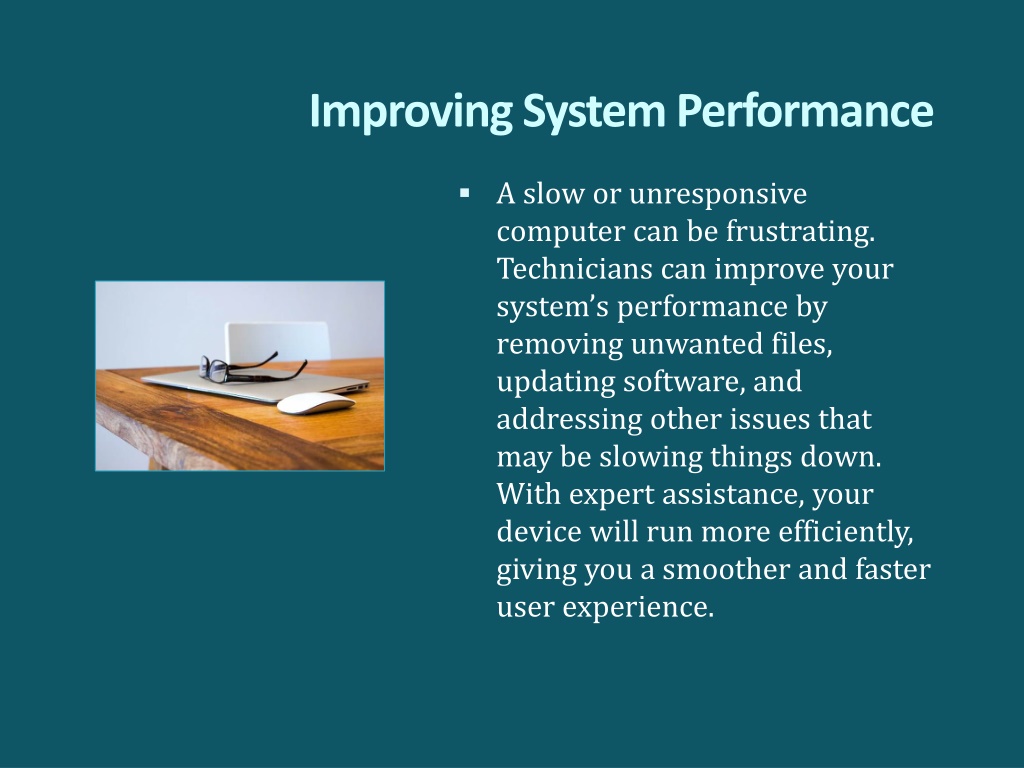 Improving System Performance

▪ A slow or unresponsive computer can be frustrating. Technicians can improve your system's performance by removing unwanted files, updating software, and addressing other issues that may be slowing things down. With expert assistance, your device will run more efficiently, giving you a smoother and faster user experience.